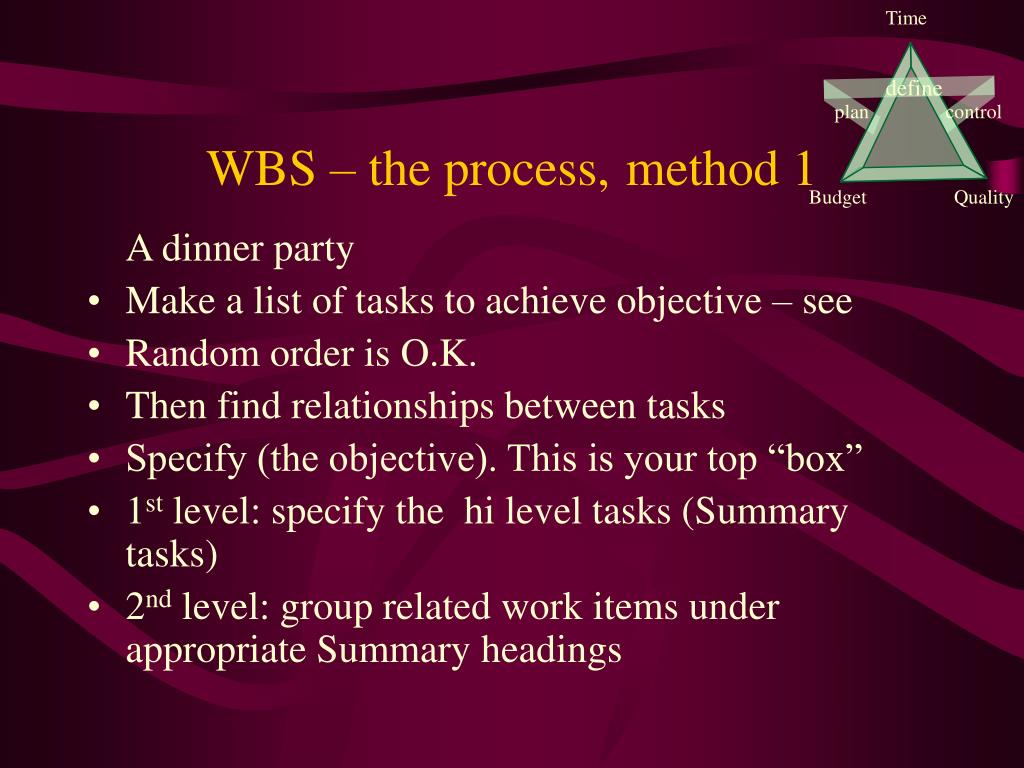 Time
define
plan
control
Budget
Quality

WBS – the process, method 1

A dinner party
• Make a list of tasks to achieve objective – see
• Random order is O.K.
• Then find relationships between tasks
• Specify (the objective). This is your top “box”
• 1$^{st}$ level: specify the hi level tasks (Summary tasks)
• 2$^{nd}$ level: group related work items under appropriate Summary headings